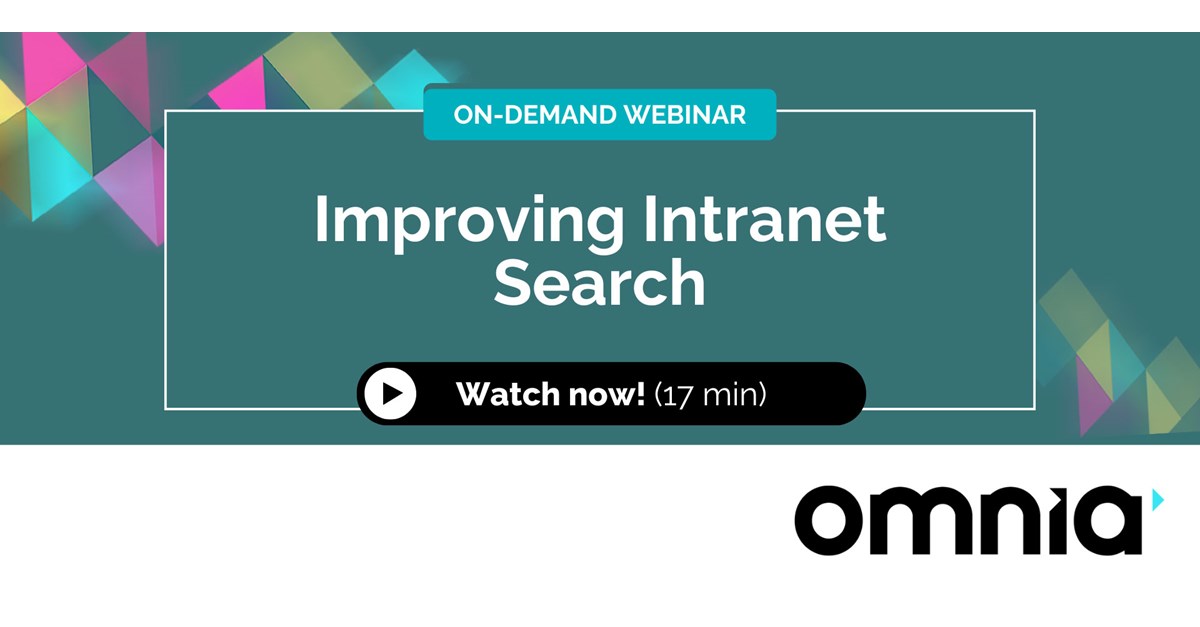 ON-DEMAND WEBINAR

Improving Intranet Search

Watch now! (17 min)

omnia